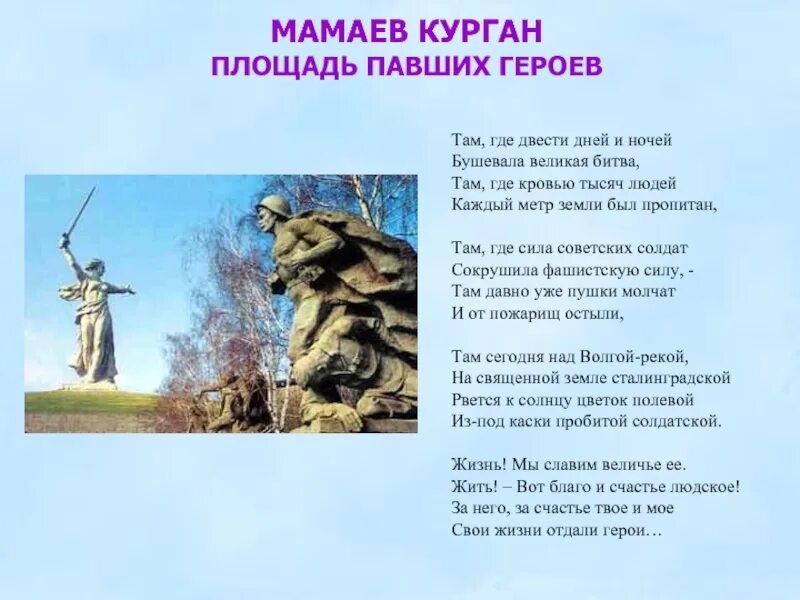 МАМАЕВ КУРГАН
ПЛОЩАДЬ ПАВШИХ ГЕРОЕВ

Там, где двести дней и ночей
Бушевала великая битва,
Там, где кровью тысяч людей
Каждый метр земли был пропитан,

Там, где сила советских солдат
Сокрушила фашистскую силу, -
Там давно уже пушки молчат
И от пожарищ остыли,

Там сегодня над Волгой-рекой,
На священной земле сталинградской
Рвется к солнцу цветок полевой
Из-под каски пробитой солдатской.

Жизнь! Мы славим величье ее.
Жить! – Вот благо и счастье людское!
За него, за счастье твое и мое
Свои жизни отдали герои…